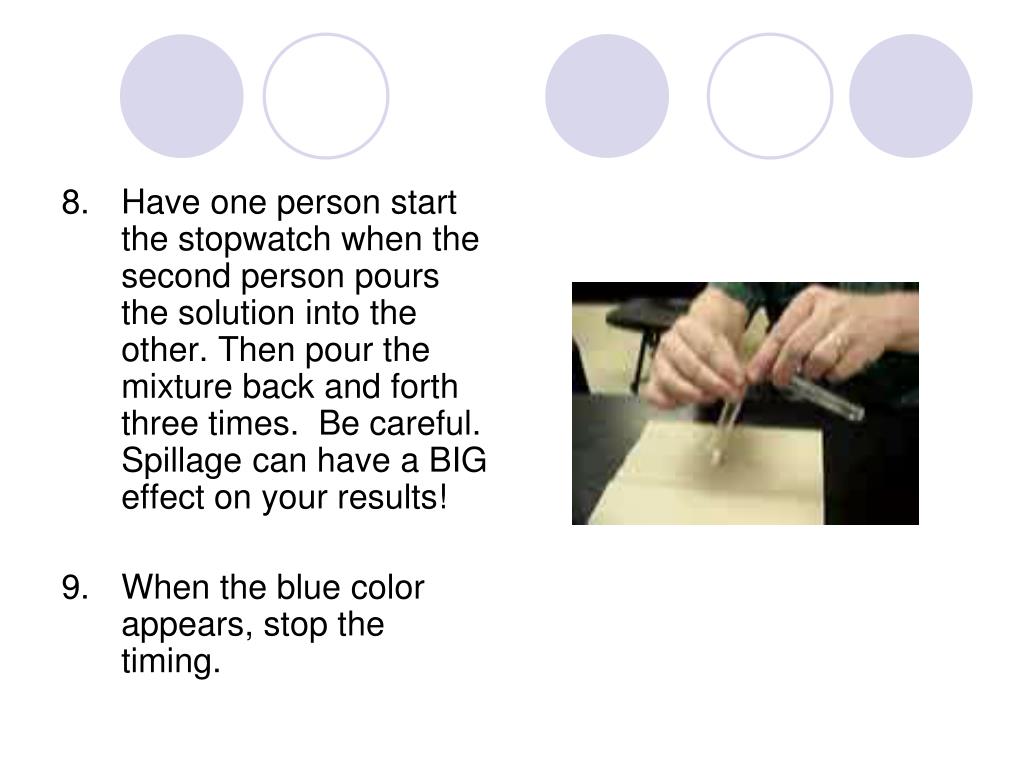 8. Have one person start the stopwatch when the second person pours the solution into the other. Then pour the mixture back and forth three times.  Be careful. Spillage can have a BIG effect on your results!

9. When the blue color appears, stop the timing.